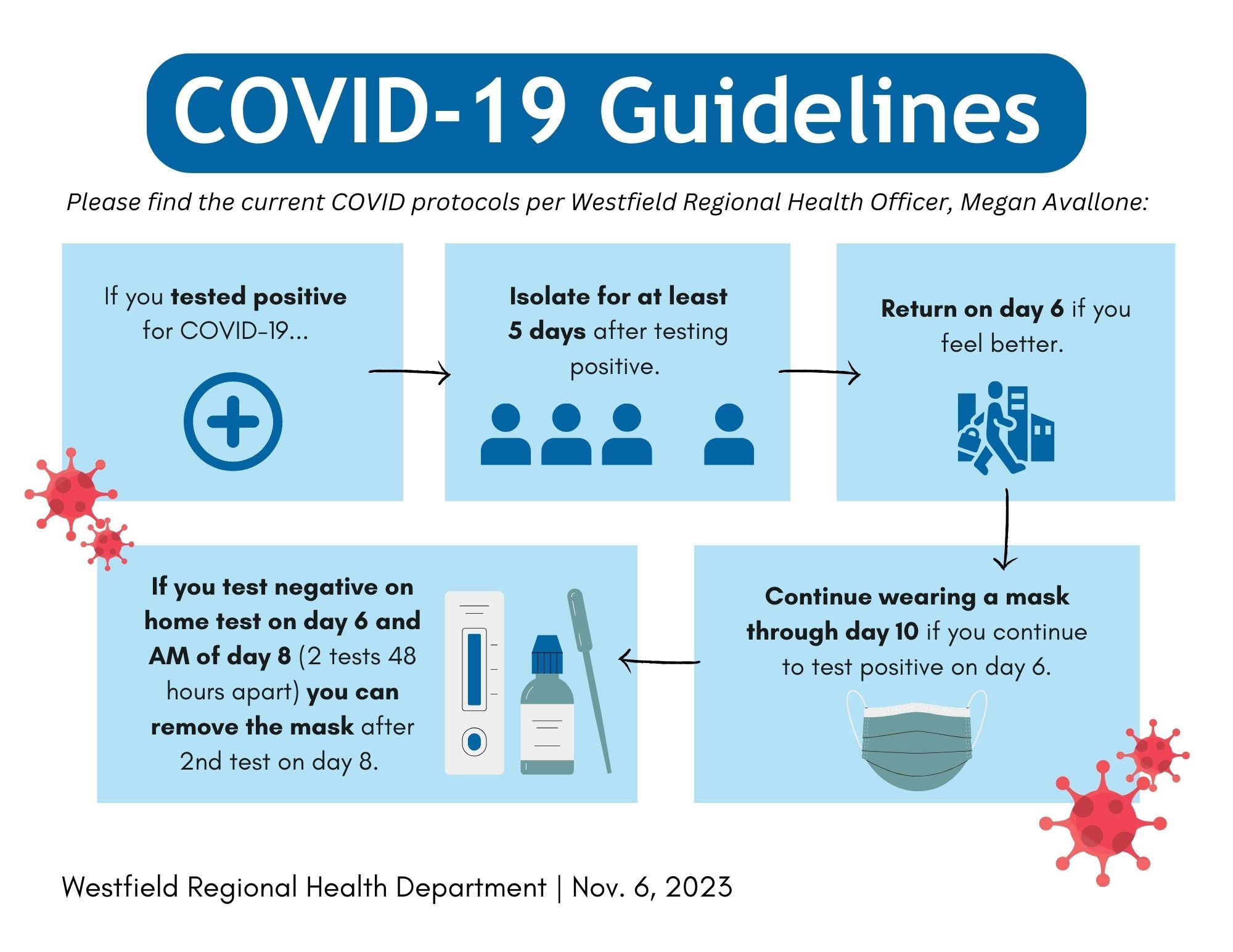 COVID-19 Guidelines

Please find the current COVID protocols per Westfield Regional Health Officer, Megan Avallone:

If you tested positive for COVID-19...

Isolate for at least 5 days after testing positive.

Return on day 6 if you feel better.

Continue wearing a mask through day 10 if you continue to test positive on day 6.

If you test negative on home test on day 6 and AM of day 8 (2 tests 48 hours apart) you can remove the mask after 2nd test on day 8.

Westfield Regional Health Department | Nov. 6, 2023